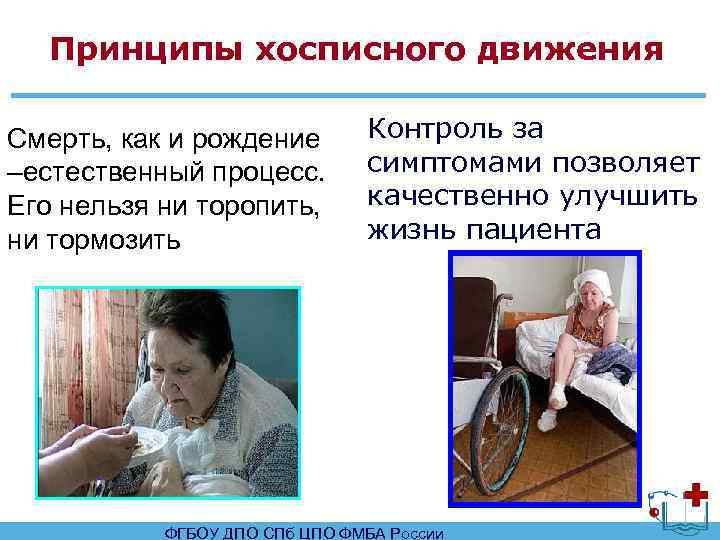 Принципы хосписного движения

Смерть, как и рождение –естественный процесс. Его нельзя ни торопить, ни тормозить

Контроль за симптомами позволяет качественно улучшить жизнь пациента

ФГБОУ ДПО СПб ЦПО ФМБА России